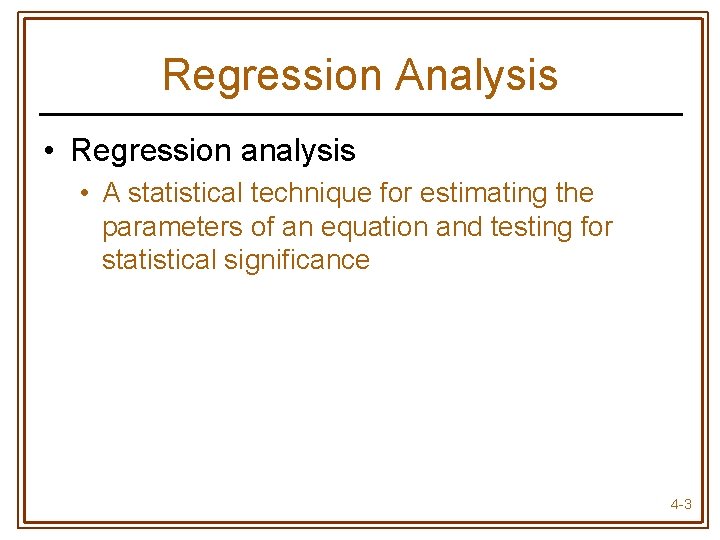 Regression Analysis

• Regression analysis

• A statistical technique for estimating the parameters of an equation and testing for statistical significance

4-3